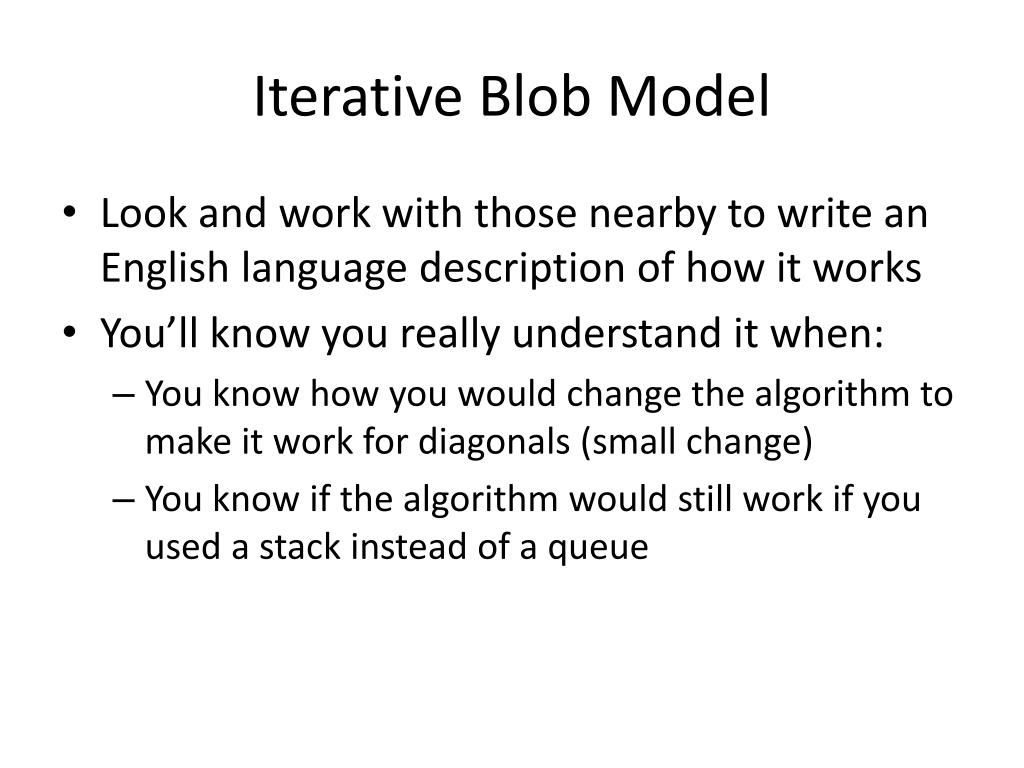 Iterative Blob Model

• Look and work with those nearby to write an English language description of how it works
• You’ll know you really understand it when:
– You know how you would change the algorithm to make it work for diagonals (small change)
– You know if the algorithm would still work if you used a stack instead of a queue